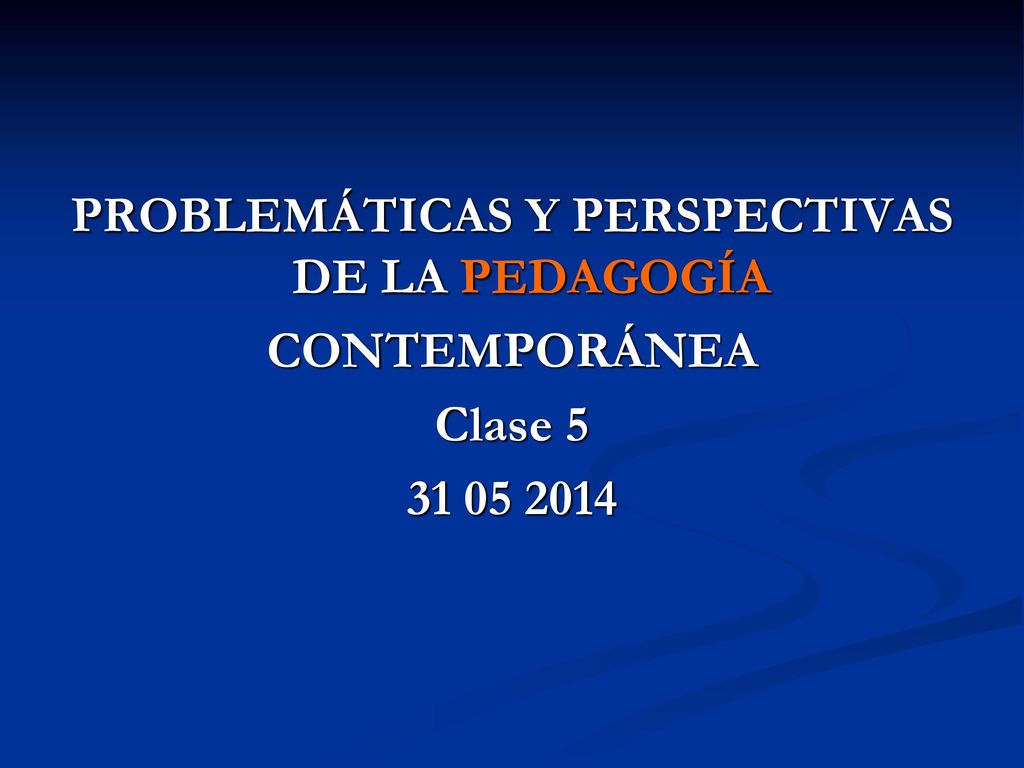 PROBLEMÁTICAS Y PERSPECTIVAS DE LA PEDAGOGÍA

CONTEMPORÁNEA

Clase 5

31 05 2014